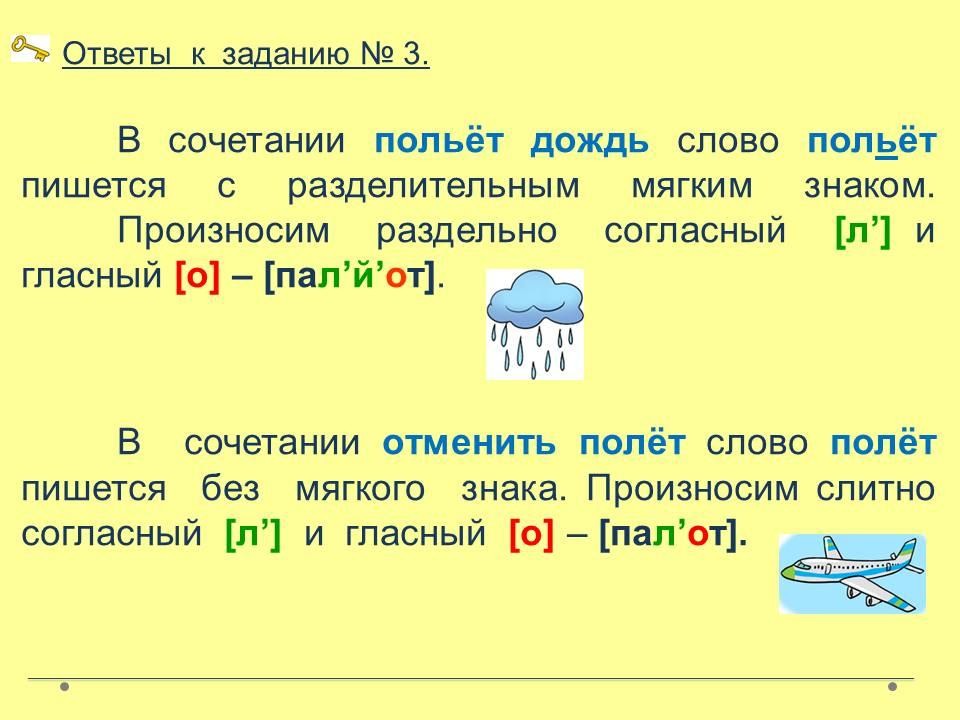 Ответы к заданию № 3.

В сочетании польёт дождь слово польёт пишется с разделительным мягким знаком. Произносим раздельно согласный [л’] и гласный [о] – [пал’й’от].

В сочетании отменить полёт слово полёт пишется без мягкого знака. Произносим слитно согласный [л’] и гласный [о] – [пал’от].